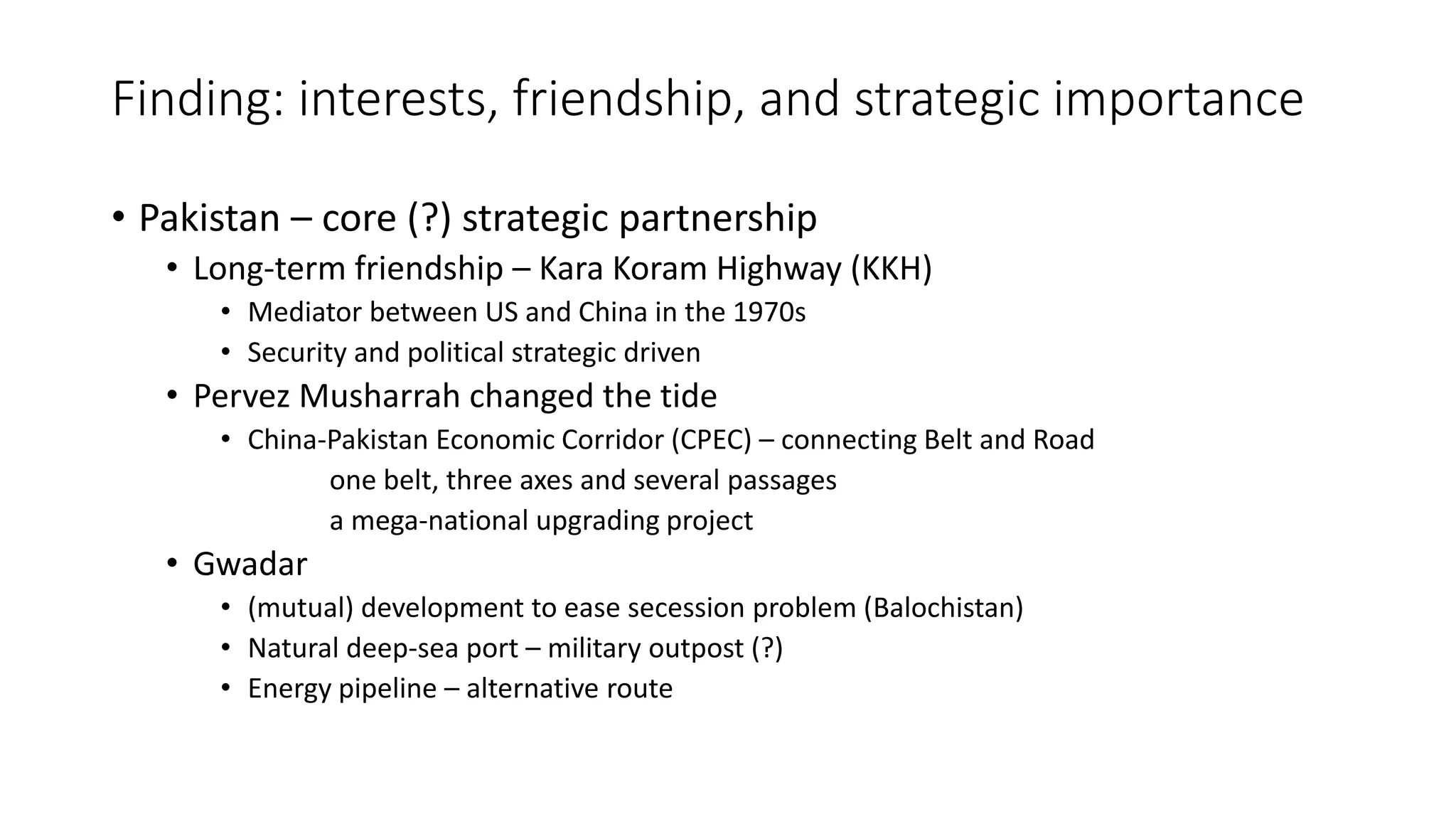 Finding: interests, friendship, and strategic importance

• Pakistan – core (?) strategic partnership
  • Long-term friendship – Kara Koram Highway (KKH)
    • Mediator between US and China in the 1970s
    • Security and political strategic driven
  • Pervez Musharrah changed the tide
    • China-Pakistan Economic Corridor (CPEC) – connecting Belt and Road
      one belt, three axes and several passages
      a mega-national upgrading project
  • Gwadar
    • (mutual) development to ease secession problem (Balochistan)
    • Natural deep-sea port – military outpost (?)
    • Energy pipeline – alternative route